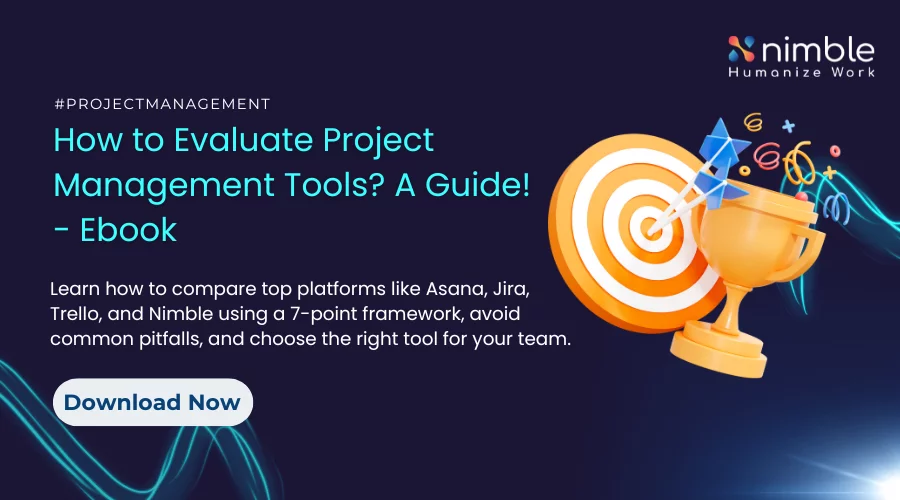 nimble
Humanize Work

#PROJECTMANAGEMENT

How to Evaluate Project Management Tools? A Guide! - Ebook

Learn how to compare top platforms like Asana, Jira, Trello, and Nimble using a 7-point framework, avoid common pitfalls, and choose the right tool for your team.

Download Now